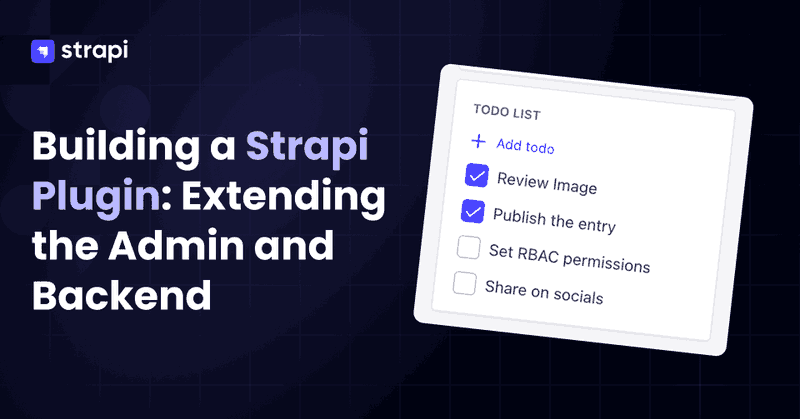 strapi

Building a Strapi Plugin: Extending the Admin and Backend

TODO LIST

+ Add todo

Review Image

Publish the entry

Set RBAC permissions

Share on socials